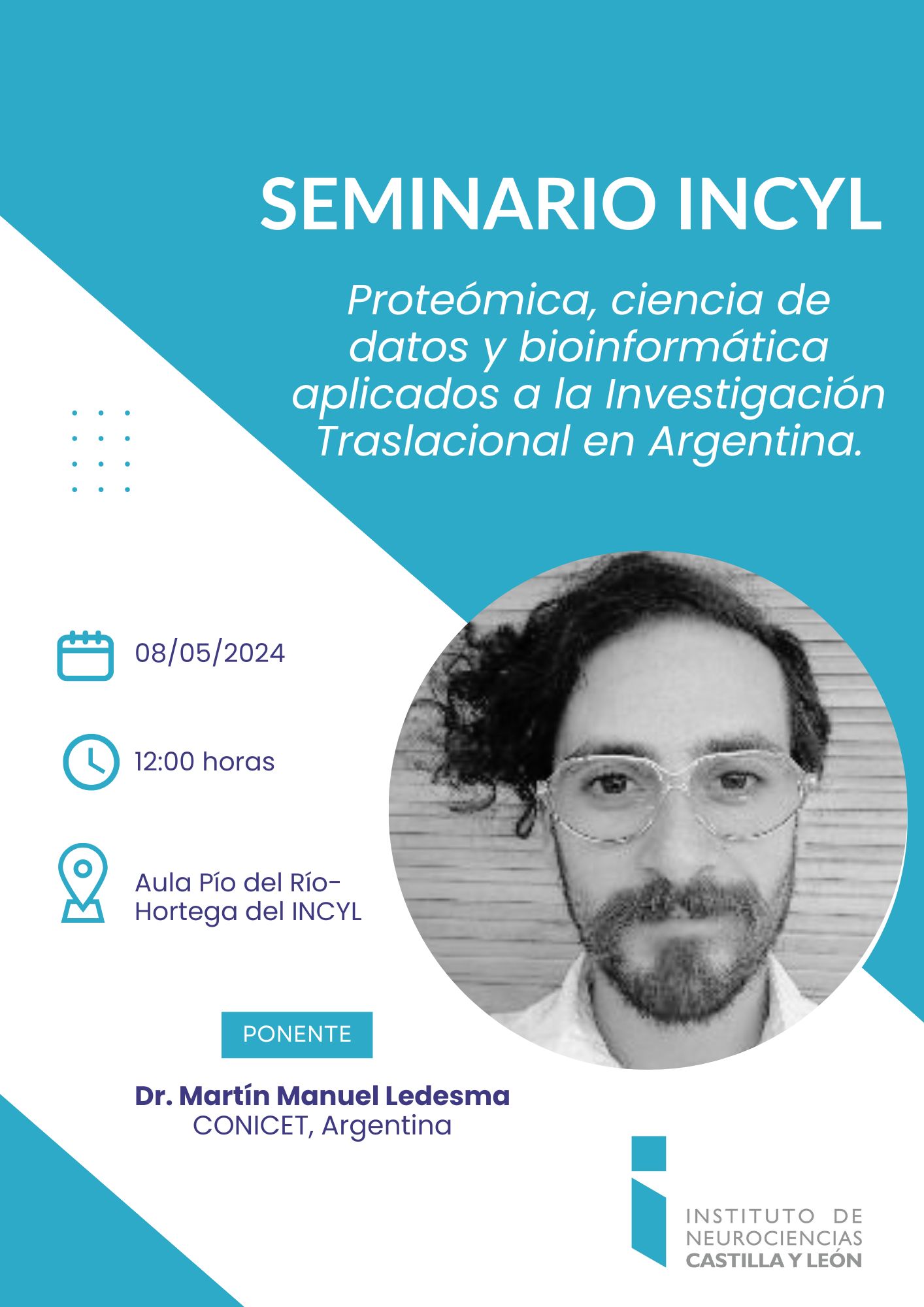 SEMINARIO INCYL

Proteómica, ciencia de datos y bioinformática aplicados a la Investigación Traslacional en Argentina.

08/05/2024

12:00 horas

Aula Pío del Río-Hortega del INCYL

PONENTE

Dr. Martín Manuel Ledesma
CONICET, Argentina

INSTITUTO DE NEUROCIENCIAS CASTILLA Y LEÓN